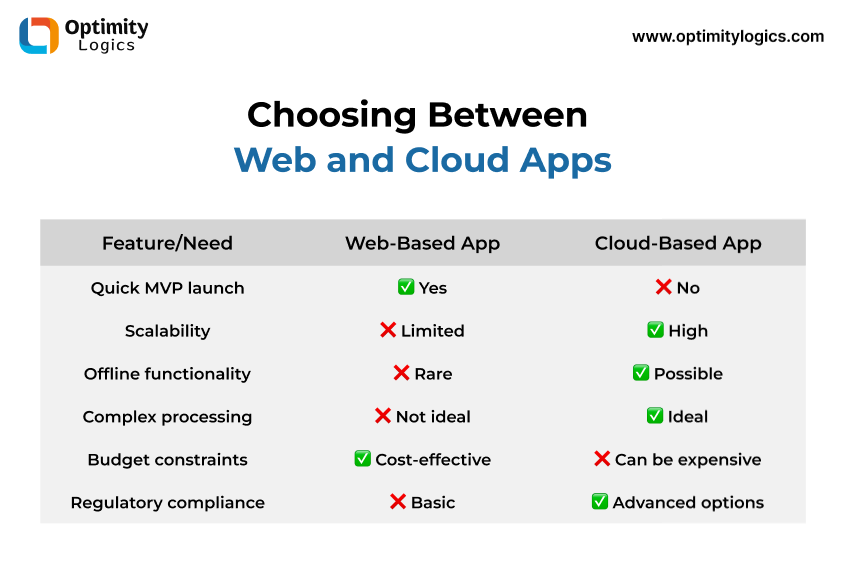 Optimity Logics

www.optimitylogics.com

Choosing Between
Web and Cloud Apps

| Feature/Need | Web-Based App | Cloud-Based App |
|---|---|---|
| Quick MVP launch | ✅ Yes | ❌ No |
| Scalability | ❌ Limited | ✅ High |
| Offline functionality | ❌ Rare | ✅ Possible |
| Complex processing | ❌ Not ideal | ✅ Ideal |
| Budget constraints | ✅ Cost-effective | ❌ Can be expensive |
| Regulatory compliance | ❌ Basic | ✅ Advanced options |